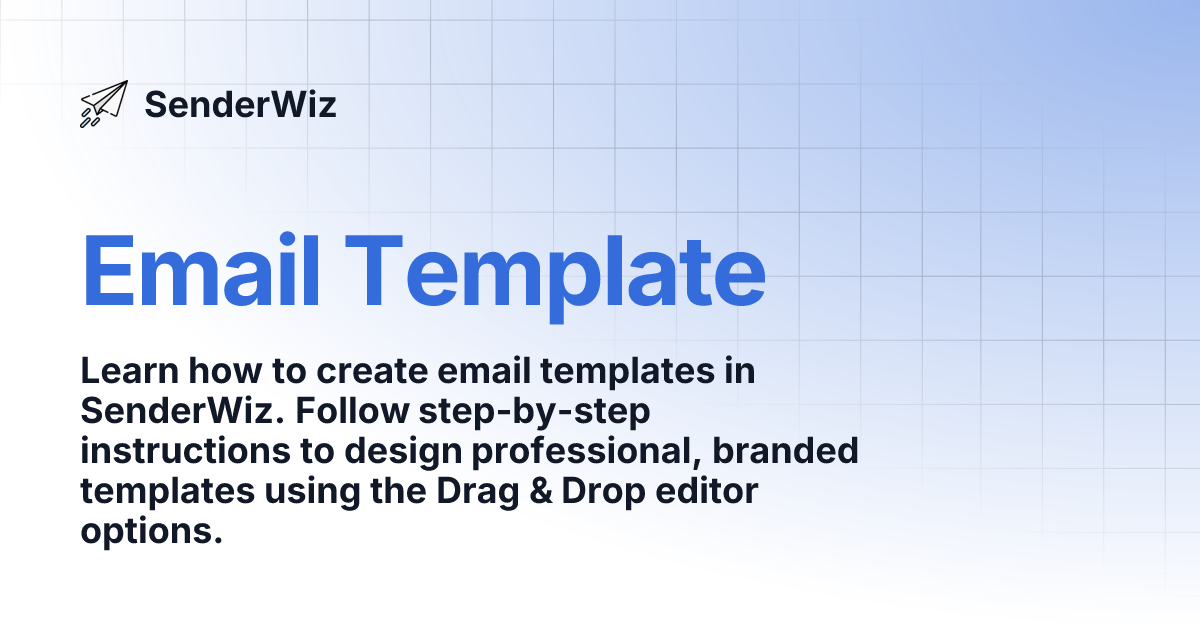 SenderWiz

Email Template

Learn how to create email templates in SenderWiz. Follow step-by-step instructions to design professional, branded templates using the Drag & Drop editor options.